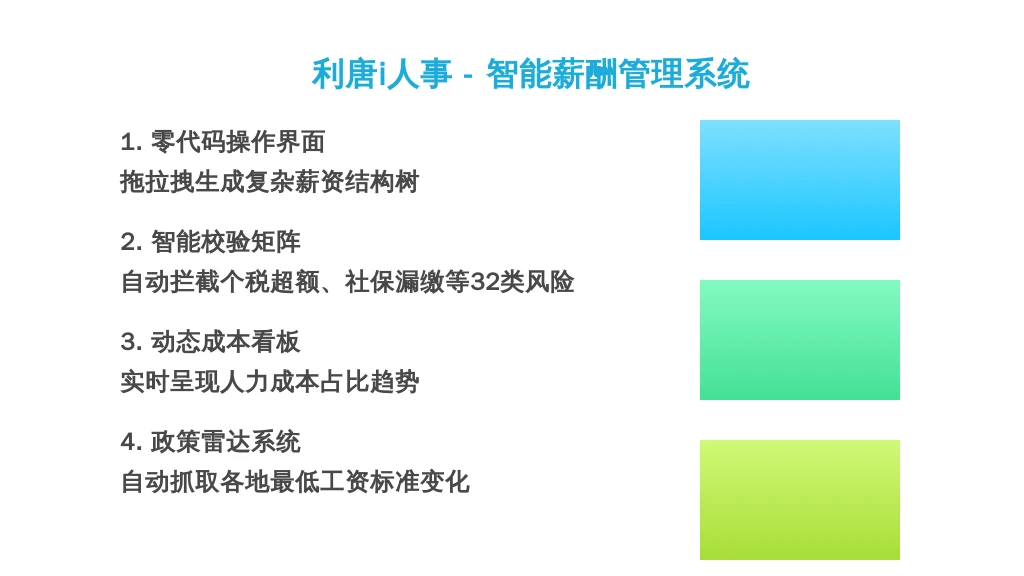 利唐i人事 - 智能薪酬管理系统

1. 零代码操作界面
拖拉拽生成复杂薪资结构树

2. 智能校验矩阵
自动拦截个税超额、社保漏缴等32类风险

3. 动态成本看板
实时呈现人力成本占比趋势

4. 政策雷达系统
自动抓取各地最低工资标准变化